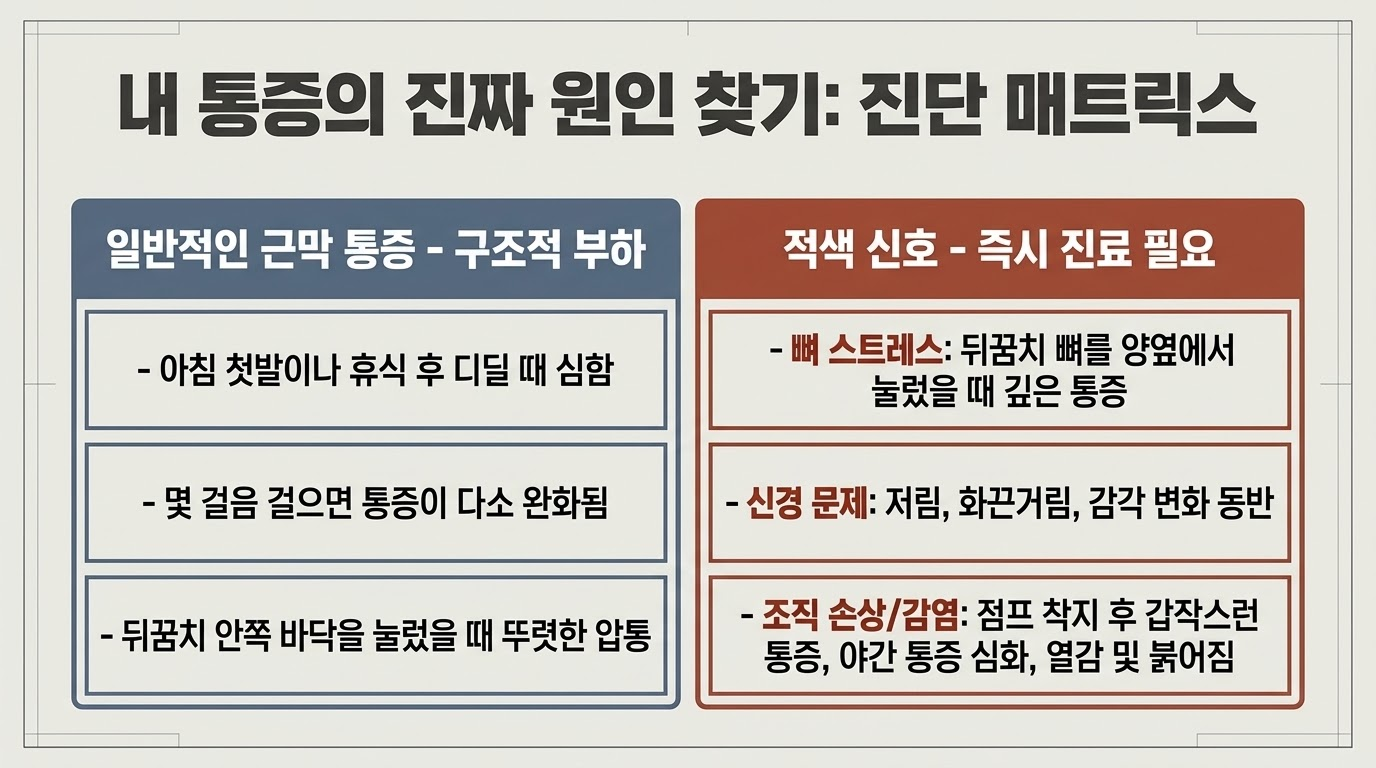 내 통증의 진짜 원인 찾기: 진단 매트릭스

일반적인 근막 통증 - 구조적 부하

- 아침 첫발이나 휴식 후 디딜 때 심함

- 몇 걸음 걸으면 통증이 다소 완화됨

- 뒤꿈치 안쪽 바닥을 눌렀을 때 뚜렷한 압통

적색 신호 - 즉시 진료 필요

- 뼈 스트레스: 뒤꿈치 뼈를 양옆에서 눌렀을 때 깊은 통증

- 신경 문제: 저림, 화끈거림, 감각 변화 동반

- 조직 손상/감염: 점프 착지 후 갑작스런 통증, 야간 통증 심화, 열감 및 붉어짐